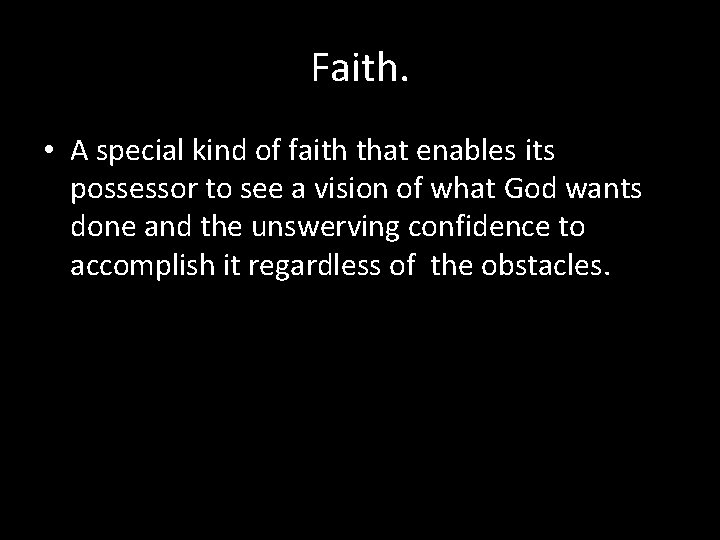 Faith.

• A special kind of faith that enables its possessor to see a vision of what God wants done and the unswerving confidence to accomplish it regardless of the obstacles.